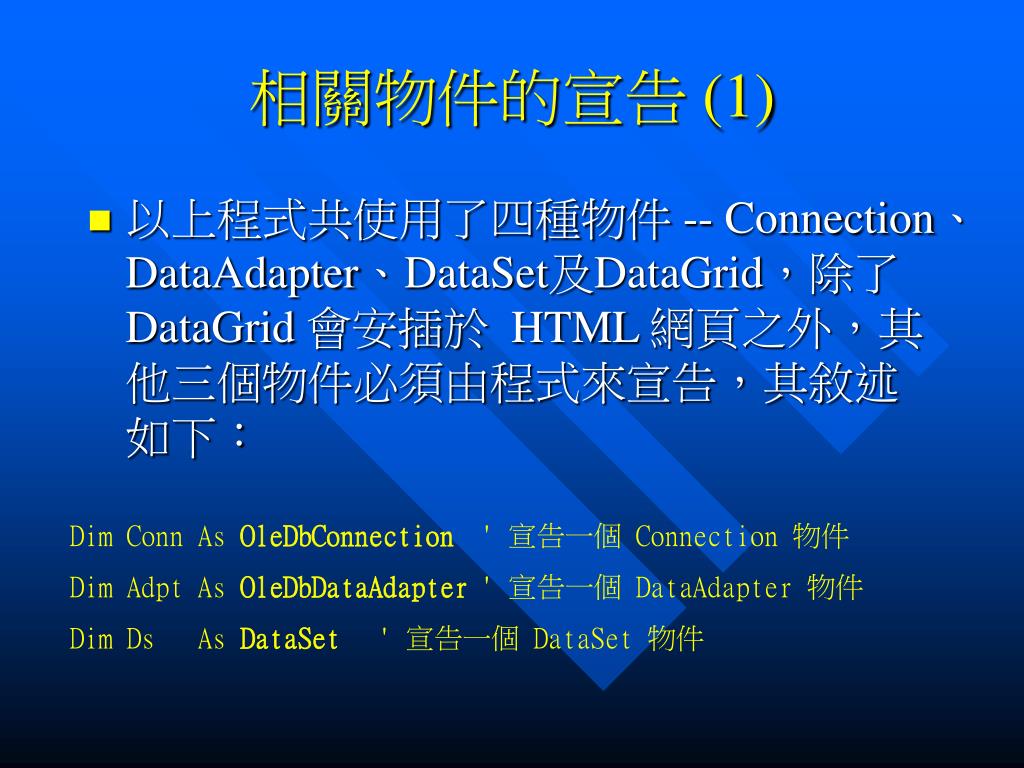 相關物件的宣告 (1)

以上程式共使用了四種物件 -- Connection、DataAdapter、DataSet及DataGrid，除了 DataGrid 會安插於 HTML 網頁之外，其他三個物件必須由程式來宣告，其敘述如下：

Dim Conn As OleDbConnection ' 宣告一個 Connection 物件
Dim Adpt As OleDbDataAdapter ' 宣告一個 DataAdapter 物件
Dim Ds As DataSet ' 宣告一個 DataSet 物件